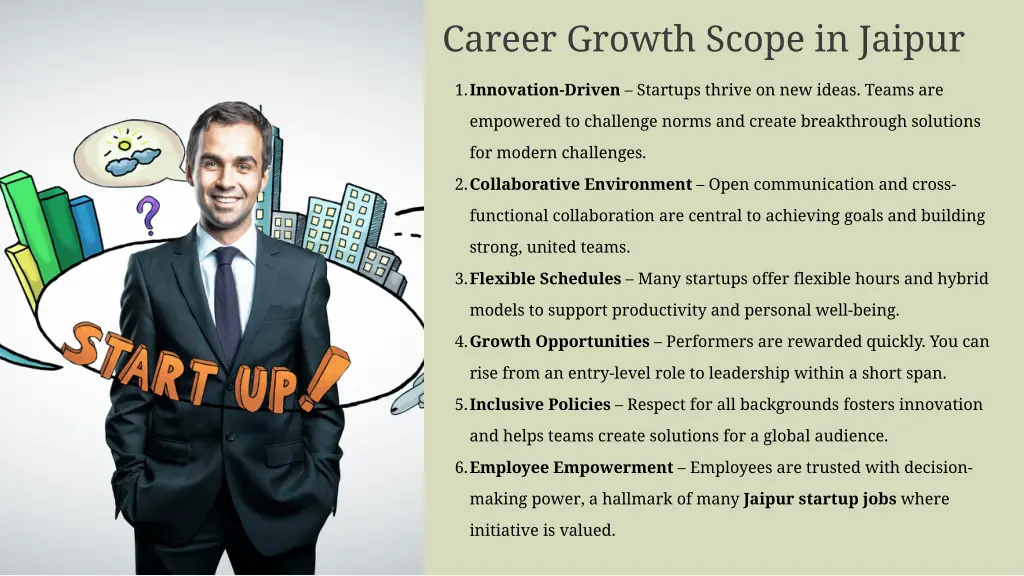 START UP!

Career Growth Scope in Jaipur

1. Innovation-Driven – Startups thrive on new ideas. Teams are empowered to challenge norms and create breakthrough solutions for modern challenges.

2. Collaborative Environment – Open communication and cross-functional collaboration are central to achieving goals and building strong, united teams.

3. Flexible Schedules – Many startups offer flexible hours and hybrid models to support productivity and personal well-being.

4. Growth Opportunities – Performers are rewarded quickly. You can rise from an entry-level role to leadership within a short span.

5. Inclusive Policies – Respect for all backgrounds fosters innovation and helps teams create solutions for a global audience.

6. Employee Empowerment – Employees are trusted with decision-making power, a hallmark of many Jaipur startup jobs where initiative is valued.